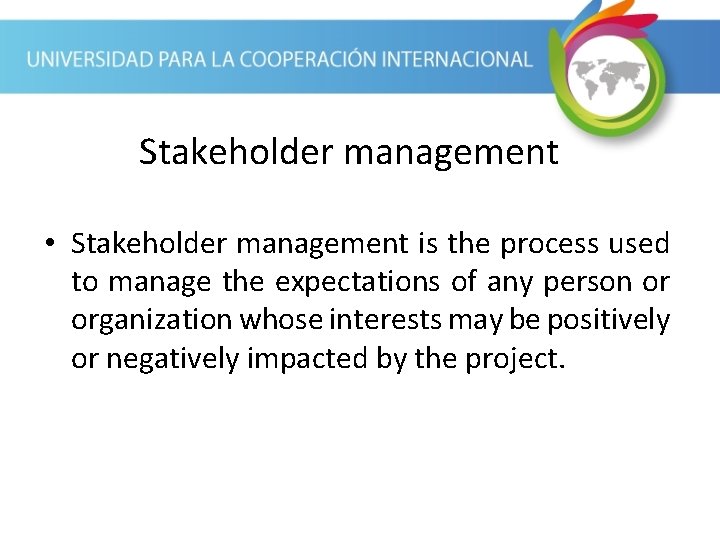 UNIVERSIDAD PARA LA COOPERACIÓN INTERNACIONAL

Stakeholder management

• Stakeholder management is the process used to manage the expectations of any person or organization whose interests may be positively or negatively impacted by the project.